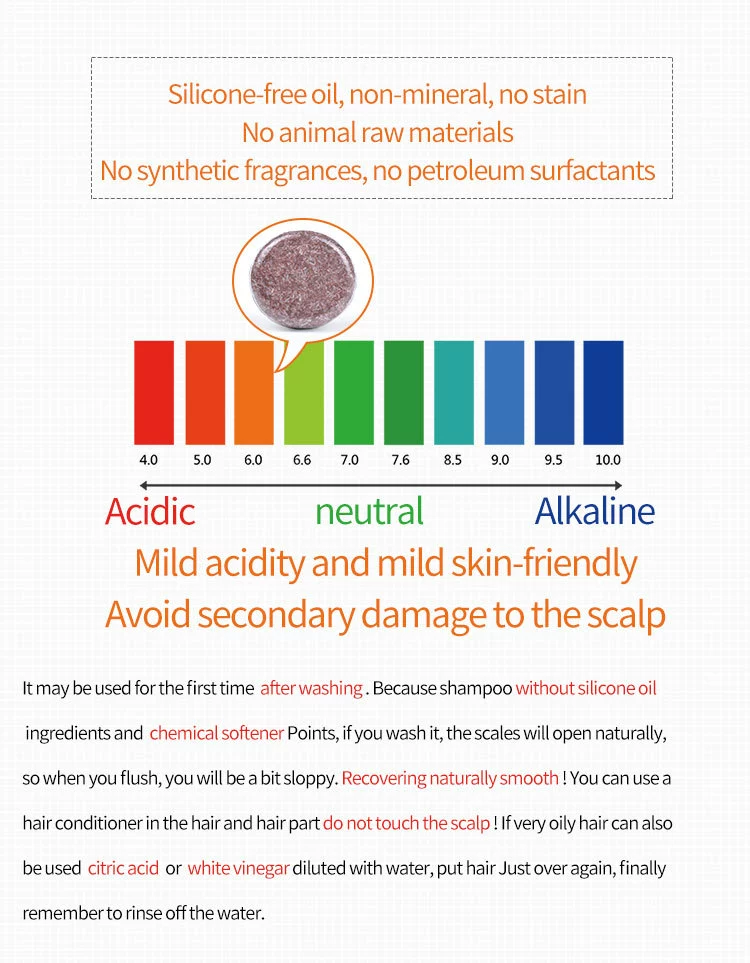 Silicone-free oil, non-mineral, no stain
No animal raw materials
No synthetic fragrances, no petroleum surfactants

4.0 5.0 6.0 6.6 7.0 7.6 8.5 9.0 9.5 10.0

Acidic neutral Alkaline

Mild acidity and mild skin-friendly
Avoid secondary damage to the scalp

It may be used for the first time after washing . Because shampoo without silicone oil ingredients and chemical softener Points, if you wash it, the scales will open naturally, so when you flush, you will be a bit sloppy. Recovering naturally smooth ! You can use a hair conditioner in the hair and hair part do not touch the scalp ! If very oily hair can also be used citric acid or white vinegar diluted with water, put hair Just over again, finally remember to rinse off the water.